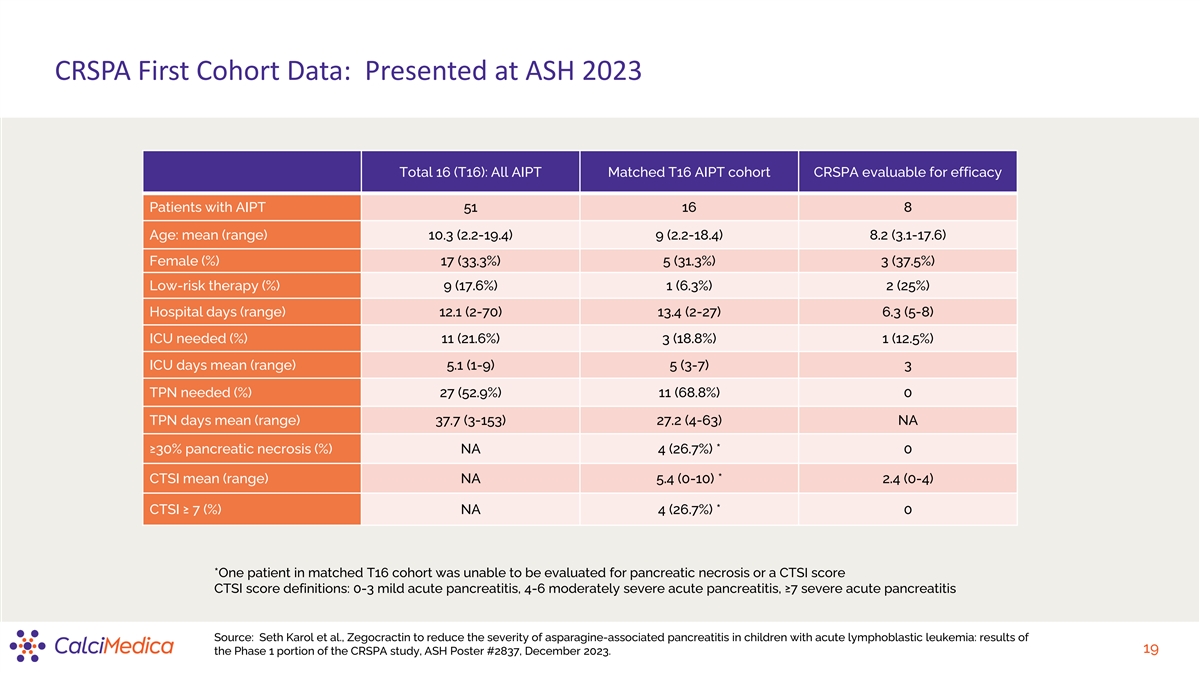 CRSPA First Cohort Data: Presented at ASH 2023

| | Total 16 (T16): All AIPT | Matched T16 AIPT cohort | CRSPA evaluable for efficacy |
|---|---|---|---|
| Patients with AIPT | 51 | 16 | 8 |
| Age: mean (range) | 10.3 (2.2-19.4) | 9 (2.2-18.4) | 8.2 (3.1-17.6) |
| Female (%) | 17 (33.3%) | 5 (31.3%) | 3 (37.5%) |
| Low-risk therapy (%) | 9 (17.6%) | 1 (6.3%) | 2 (25%) |
| Hospital days (range) | 12.1 (2-70) | 13.4 (2-27) | 6.3 (5-8) |
| ICU needed (%) | 11 (21.6%) | 3 (18.8%) | 1 (12.5%) |
| ICU days mean (range) | 5.1 (1-9) | 5 (3-7) | 3 |
| TPN needed (%) | 27 (52.9%) | 11 (68.8%) | 0 |
| TPN days mean (range) | 37.7 (3-153) | 27.2 (4-63) | NA |
| ≥30% pancreatic necrosis (%) | NA | 4 (26.7%) * | 0 |
| CTSI mean (range) | NA | 5.4 (0-10) * | 2.4 (0-4) |
| CTSI ≥ 7 (%) | NA | 4 (26.7%) * | 0 |

*One patient in matched T16 cohort was unable to be evaluated for pancreatic necrosis or a CTSI score
CTSI score definitions: 0-3 mild acute pancreatitis, 4-6 moderately severe acute pancreatitis, ≥7 severe acute pancreatitis

CalciMedica

Source: Seth Karol et al., Zegocractin to reduce the severity of asparagine-associated pancreatitis in children with acute lymphoblastic leukemia: results of the Phase 1 portion of the CRSPA study, ASH Poster #2837, December 2023.

19